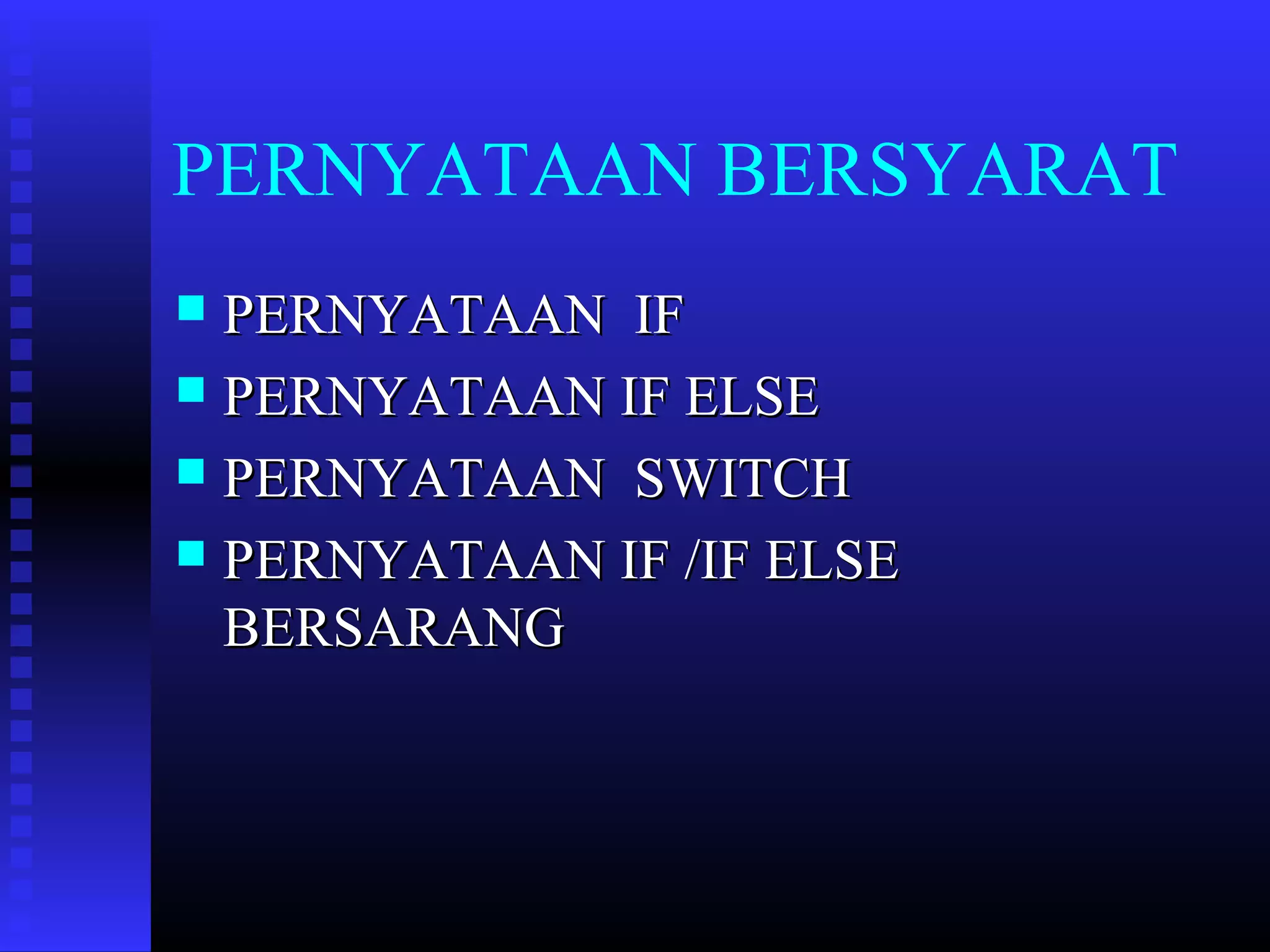 PERNYATAAN BERSYARAT

- PERNYATAAN IF
- PERNYATAAN IF ELSE
- PERNYATAAN SWITCH
- PERNYATAAN IF /IF ELSE BERSARANG